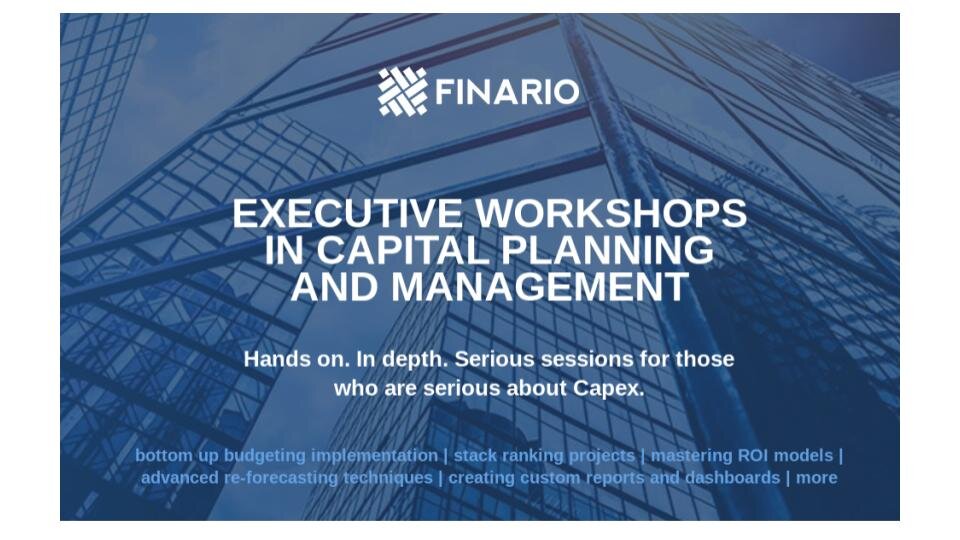 FINARIO

EXECUTIVE WORKSHOPS IN CAPITAL PLANNING AND MANAGEMENT

Hands on. In depth. Serious sessions for those who are serious about Capex.

bottom up budgeting implementation | stack ranking projects | mastering ROI models | advanced re-forecasting techniques | creating custom reports and dashboards | more